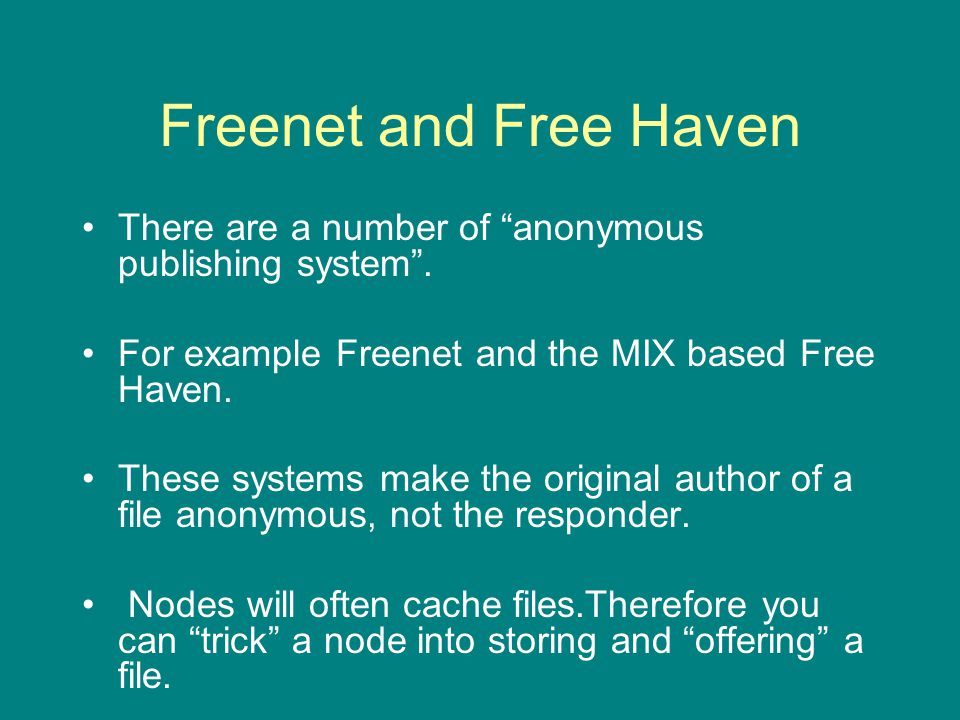 Freenet and Free Haven

• There are a number of “anonymous publishing system”.

• For example Freenet and the MIX based Free Haven.

• These systems make the original author of a file anonymous, not the responder.

• Nodes will often cache files.Therefore you can “trick” a node into storing and “offering” a file.